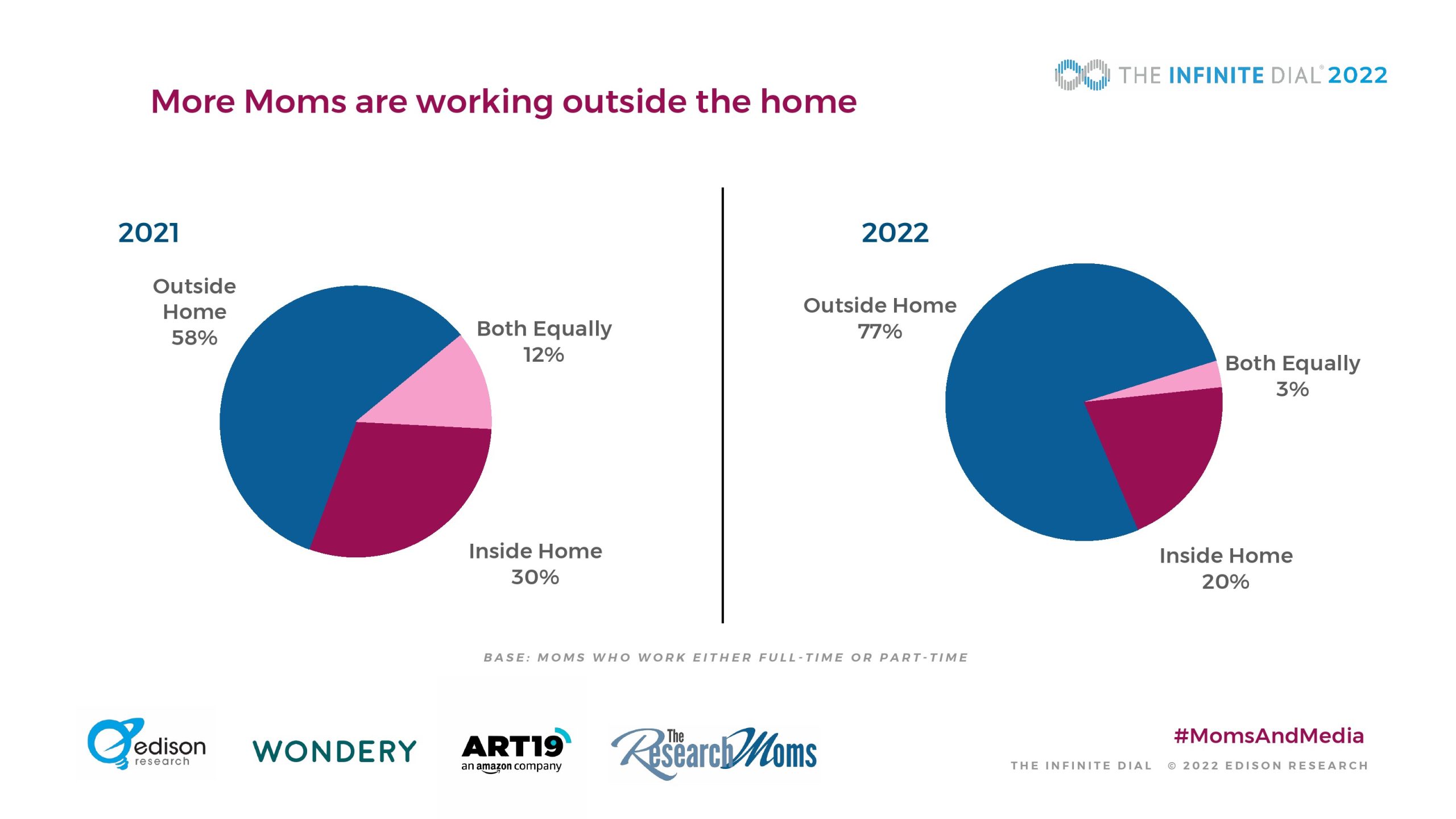 THE INFINITE DIAL® 2022

More Moms are working outside the home

2021

Outside Home 58%

Both Equally 12%

Inside Home 30%

2022

Outside Home 77%

Both Equally 3%

Inside Home 20%

BASE: MOMS WHO WORK EITHER FULL-TIME OR PART-TIME

edison research

WONDERY

ART19 an amazon company

The Research Moms

#MomsAndMedia

THE INFINITE DIAL © 2022 EDISON RESEARCH